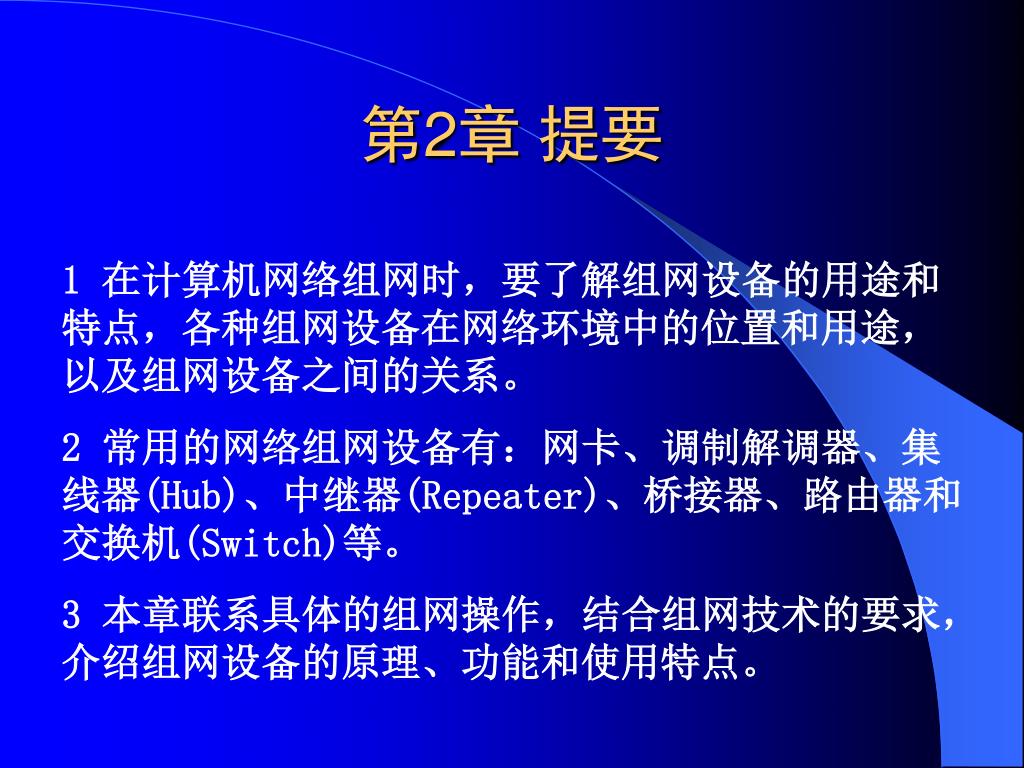 第2章 提要

1 在计算机网络组网时，要了解组网设备的用途和特点，各种组网设备在网络环境中的位置和用途，以及组网设备之间的关系。

2 常用的网络组网设备有：网卡、调制解调器、集线器(Hub)、中继器(Repeater)、桥接器、路由器和交换机(Switch)等。

3 本章联系具体的组网操作，结合组网技术的要求，介绍组网设备的原理、功能和使用特点。